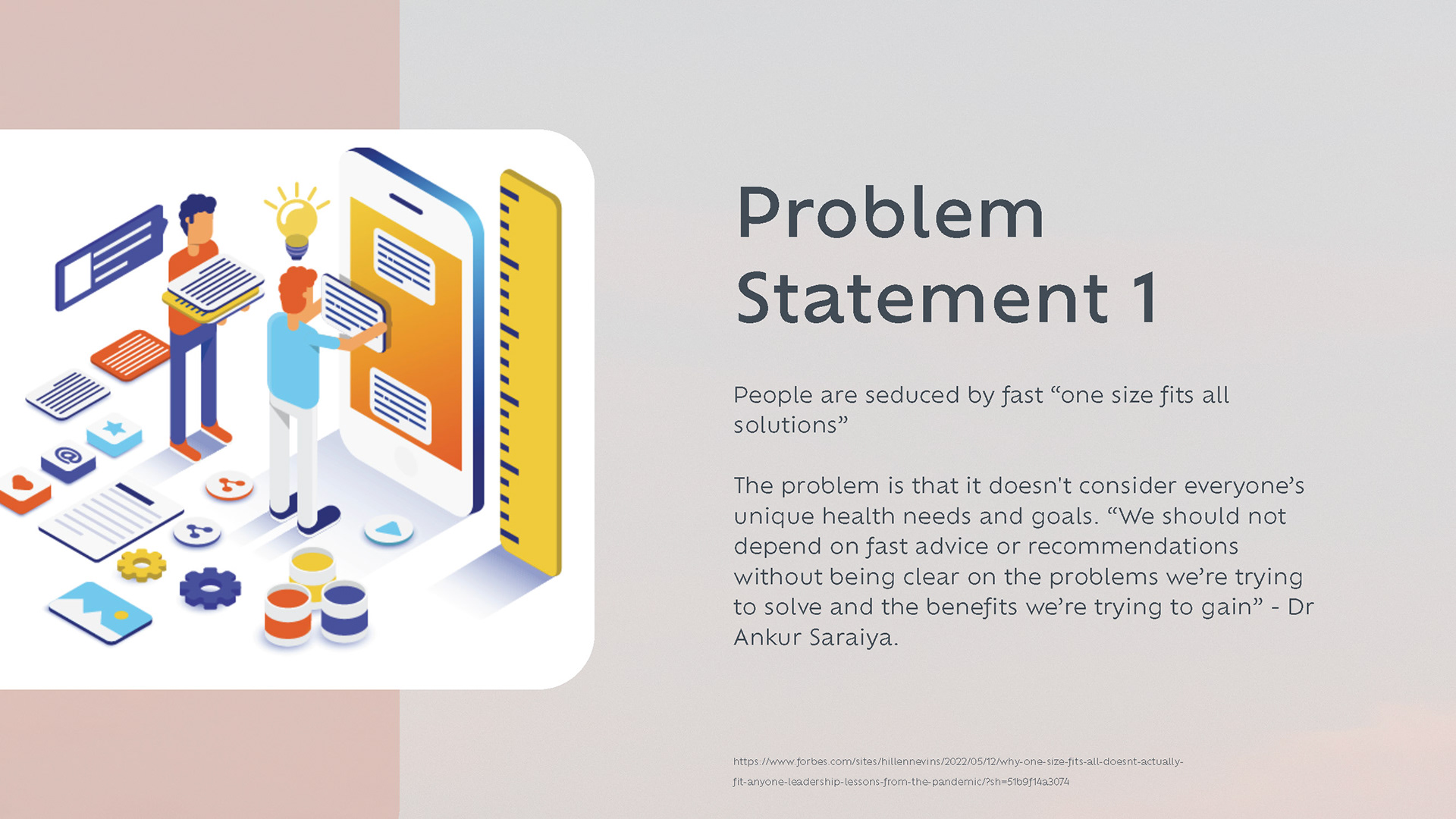 Problem Statement 1

People are seduced by fast “one size fits all solutions”

The problem is that it doesn't consider everyone’s unique health needs and goals. “We should not depend on fast advice or recommendations without being clear on the problems we’re trying to solve and the benefits we’re trying to gain” - Dr Ankur Saraiya.

https://www.forbes.com/sites/hillennevins/2022/05/12/why-one-size-fits-all-doesnt-actually-fit-anyone-leadership-lessons-from-the-pandemic/?sh=51b9f14a3074